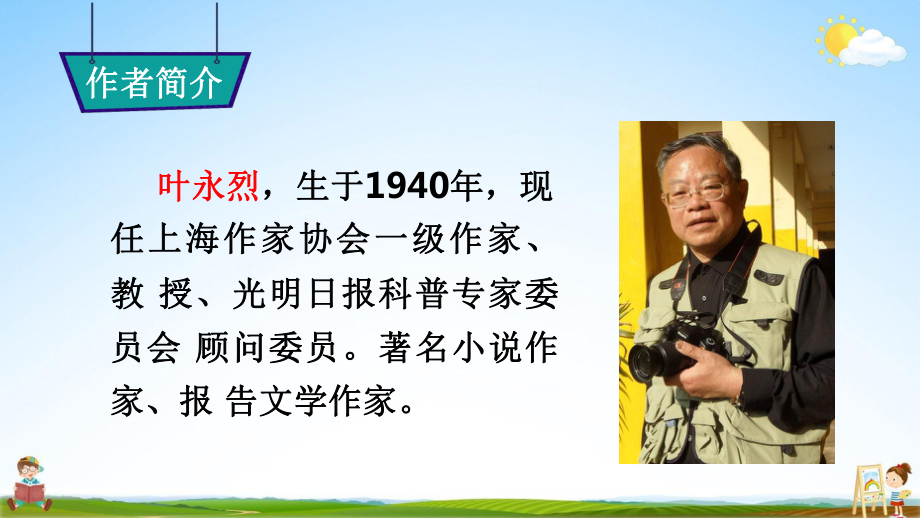 作者简介

叶永烈，生于1940年，现任上海作家协会一级作家、教 授、光明日报科普专家委员会 顾问委员。著名小说作家、报 告文学作家。